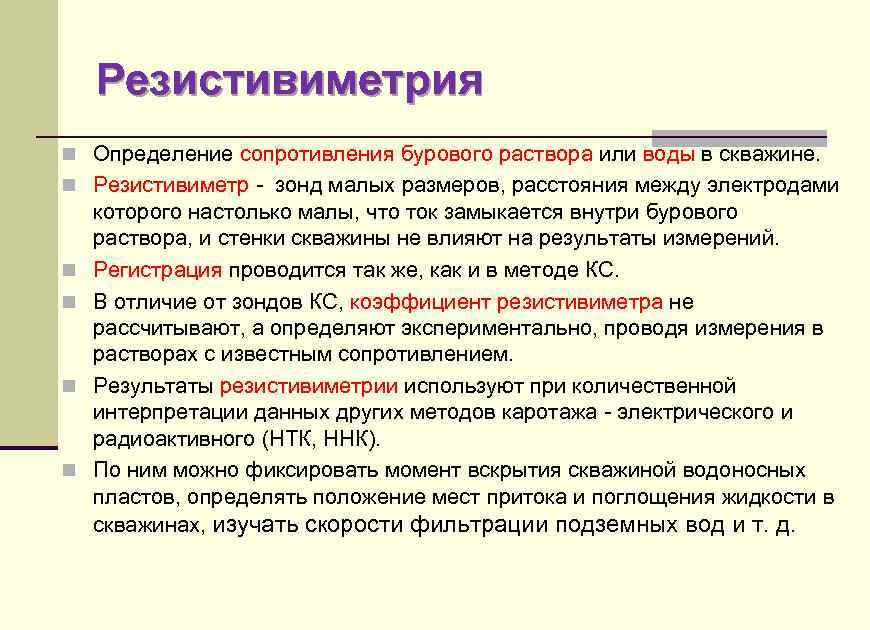 Резистивиметрия

Определение сопротивления бурового раствора или воды в скважине.

Резистивиметр - зонд малых размеров, расстояния между электродами которого настолько малы, что ток замыкается внутри бурового раствора, и стенки скважины не влияют на результаты измерений.

Регистрация проводится так же, как и в методе КС.

В отличие от зондов КС, коэффициент резистивиметра не рассчитывают, а определяют экспериментально, проводя измерения в растворах с известным сопротивлением.

Результаты резистивиметрии используют при количественной интерпретации данных других методов каротажа - электрического и радиоактивного (НТК, ННК).

По ним можно фиксировать момент вскрытия скважиной водоносных пластов, определять положение мест притока и поглощения жидкости в скважинах, изучать скорости фильтрации подземных вод и т. д.